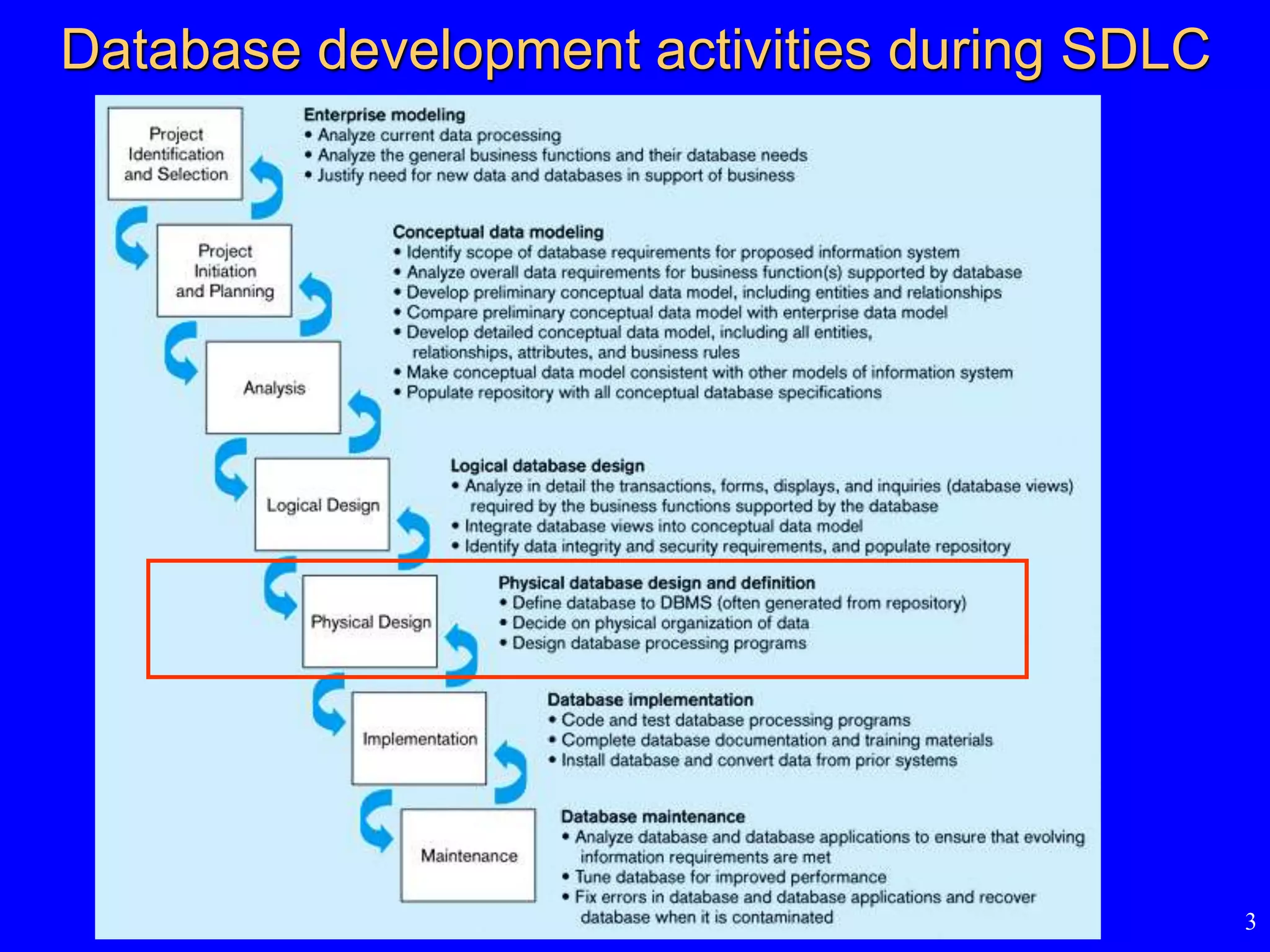 Database development activities during SDLC

Project Identification and Selection

Enterprise modeling
• Analyze current data processing
• Analyze the general business functions and their database needs
• Justify need for new data and databases in support of business

Project Initiation and Planning

Conceptual data modeling
• Identify scope of database requirements for proposed information system
• Analyze overall data requirements for business function(s) supported by database
• Develop preliminary conceptual data model, including entities and relationships
• Compare preliminary conceptual data model with enterprise data model
• Develop detailed conceptual data model, including all entities, relationships, attributes, and business rules
• Make conceptual data model consistent with other models of information system
• Populate repository with all conceptual database specifications

Analysis

Logical Design

Logical database design
• Analyze in detail the transactions, forms, displays, and inquiries (database views) required by the business functions supported by the database
• Integrate database views into conceptual data model
• Identify data integrity and security requirements, and populate repository

Physical Design

Physical database design and definition
• Define database to DBMS (often generated from repository)
• Decide on physical organization of data
• Design database processing programs

Implementation

Database implementation
• Code and test database processing programs
• Complete database documentation and training materials
• Install database and convert data from prior systems

Maintenance

Database maintenance
• Analyze database and database applications to ensure that evolving information requirements are met
• Tune database for improved performance
• Fix errors in database and database applications and recover database when it is contaminated

3